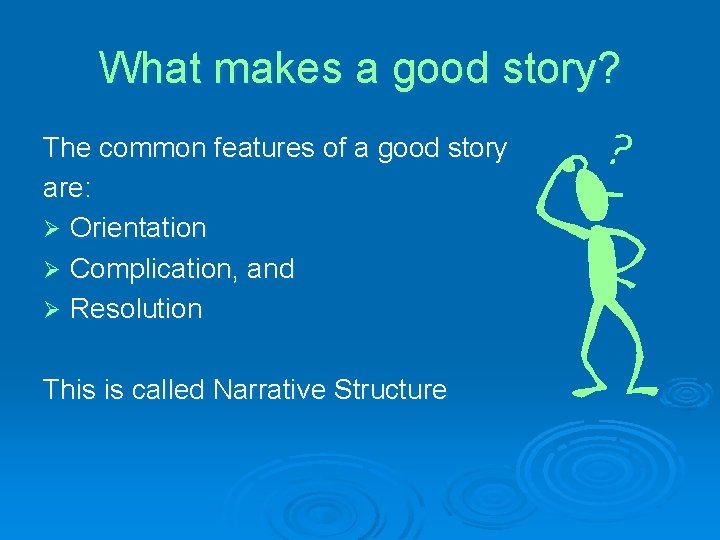 What makes a good story?

The common features of a good story are:
➢ Orientation
➢ Complication, and
➢ Resolution

This is called Narrative Structure

?